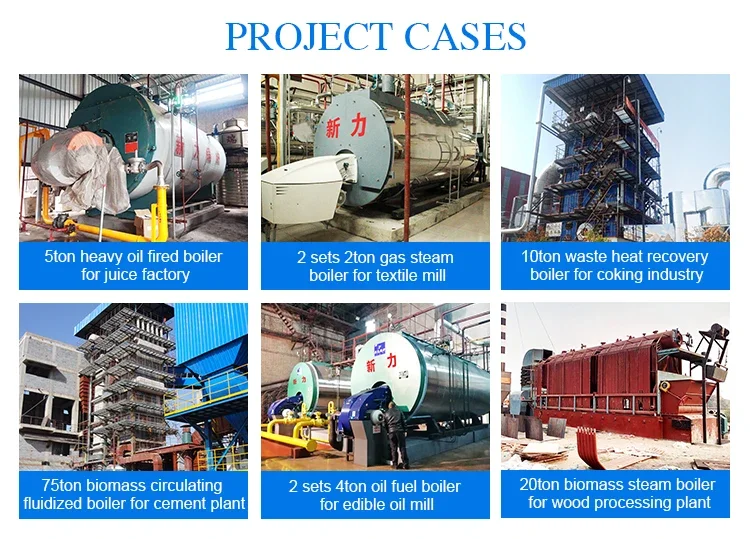 PROJECT CASES

新力

5ton heavy oil fired boiler for juice factory

新力

2 sets 2ton gas steam boiler for textile mill

10ton waste heat recovery boiler for coking industry

75ton biomass circulating fluidized boiler for cement plant

新力

2 sets 4ton oil fuel boiler for edible oil mill

20ton biomass steam boiler for wood processing plant